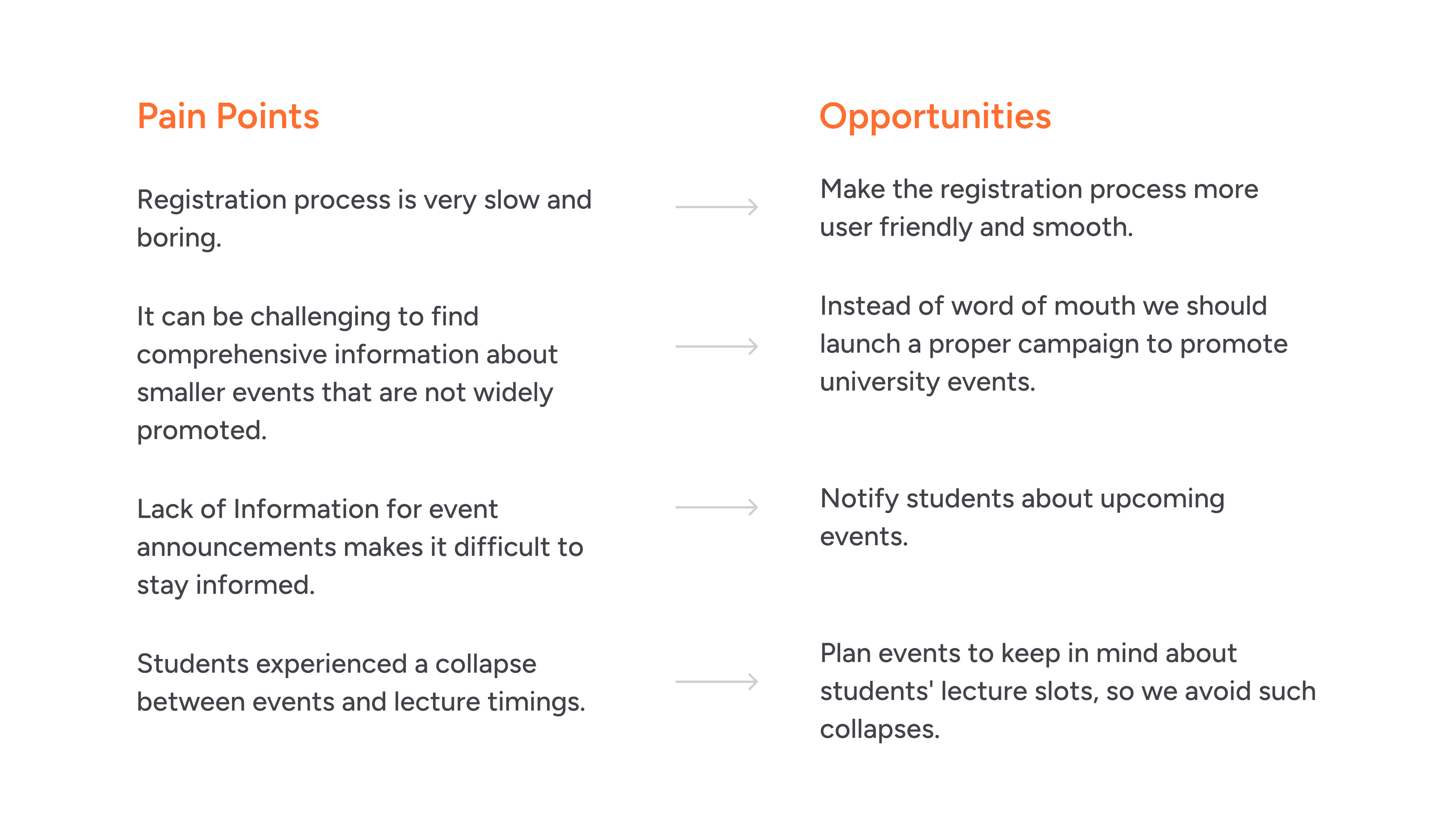 Pain Points

Registration process is very slow and boring.

It can be challenging to find comprehensive information about smaller events that are not widely promoted.

Lack of Information for event announcements makes it difficult to stay informed.

Students experienced a collapse between events and lecture timings.

Opportunities

Make the registration process more user friendly and smooth.

Instead of word of mouth we should launch a proper campaign to promote university events.

Notify students about upcoming events.

Plan events to keep in mind about students' lecture slots, so we avoid such collapses.